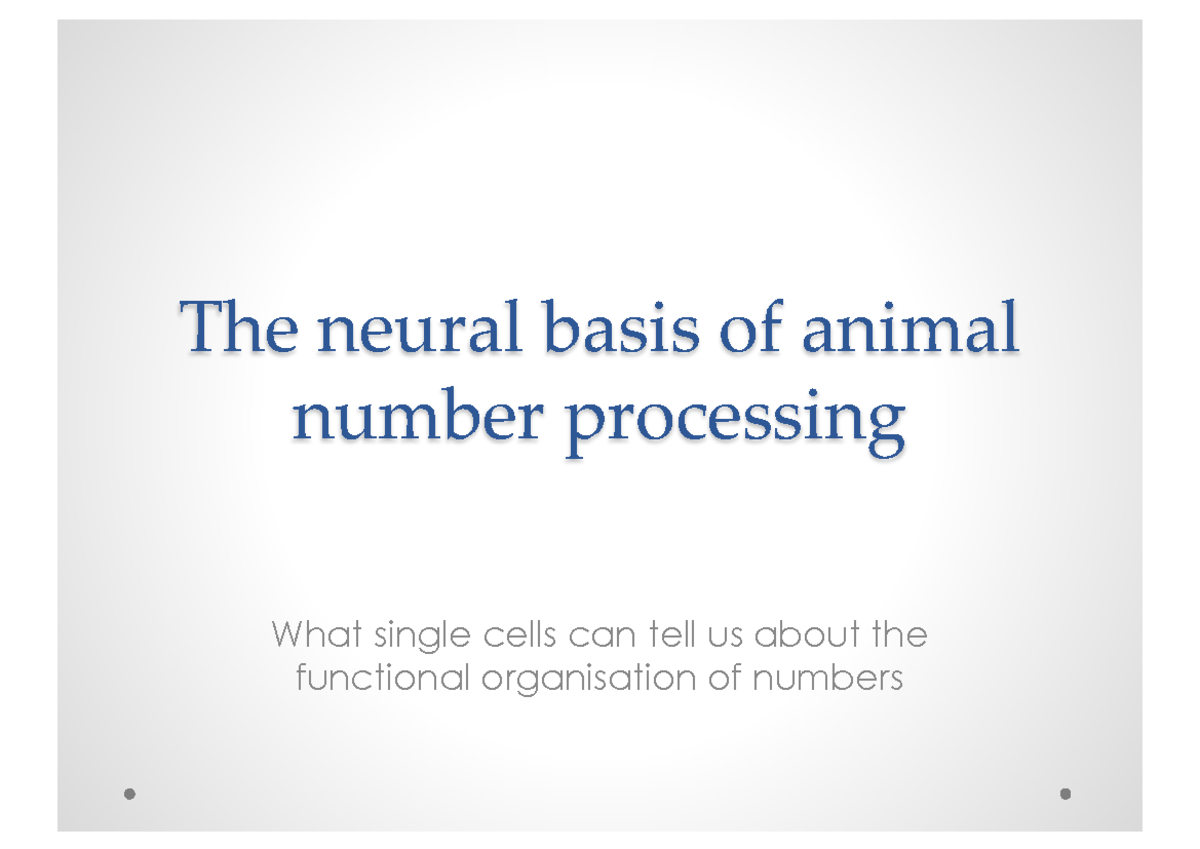 The neural basis of animal number processing

What single cells can tell us about the functional organisation of numbers